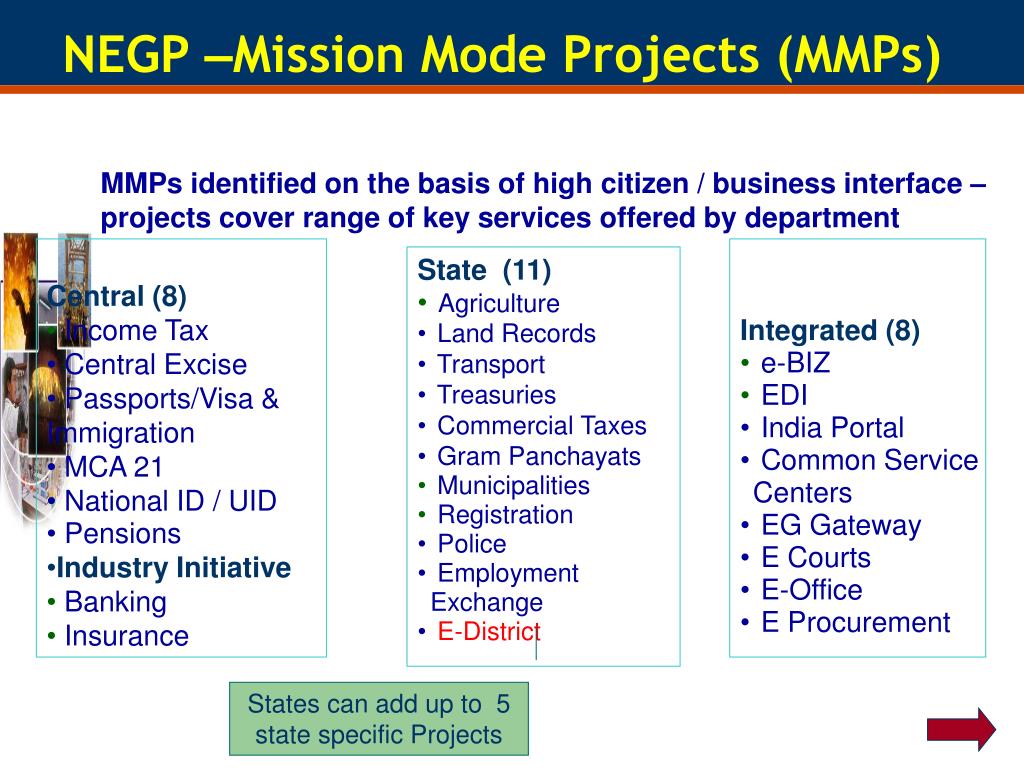 NEGP –Mission Mode Projects (MMPs)

MMPs identified on the basis of high citizen / business interface – projects cover range of key services offered by department

Central (8)
• Income Tax
• Central Excise
• Passports/Visa & Immigration
• MCA 21
• National ID / UID
• Pensions
•Industry Initiative
• Banking
• Insurance

State (11)
• Agriculture
• Land Records
• Transport
• Treasuries
• Commercial Taxes
• Gram Panchayats
• Municipalities
• Registration
• Police
• Employment Exchange
• E-District

Integrated (8)
• e-BIZ
• EDI
• India Portal
• Common Service Centers
• EG Gateway
• E Courts
• E-Office
• E Procurement

States can add up to 5 state specific Projects